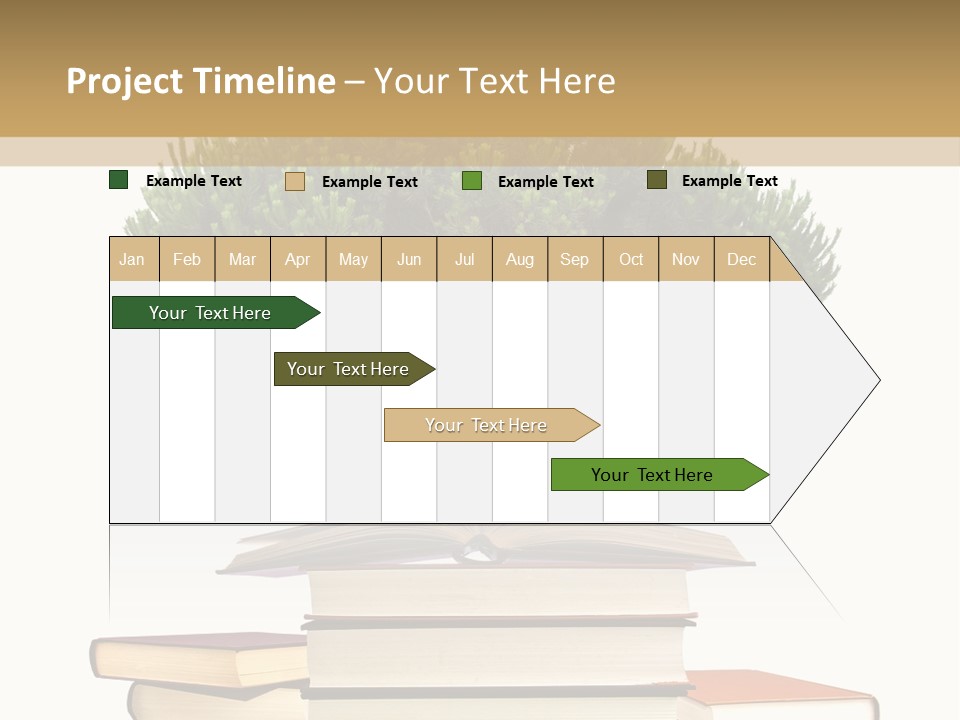 Project Timeline – Your Text Here

Example Text
Example Text
Example Text
Example Text

| Jan | Feb | Mar | Apr | May | Jun | Jul | Aug | Sep | Oct | Nov | Dec |
|---|---|---|---|---|---|---|---|---|---|---|---|

Your Text Here

Your Text Here

Your Text Here

Your Text Here